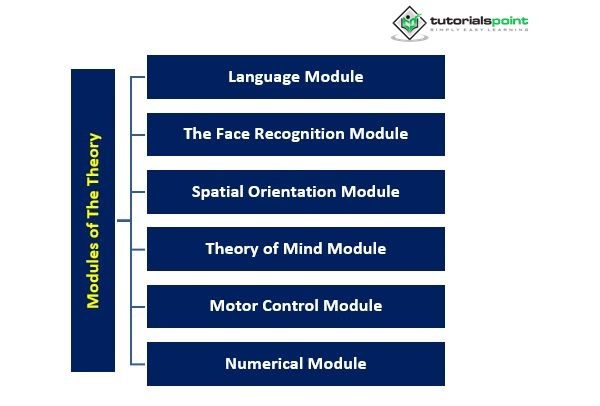 tutorialspoint
SIMPLY EASY LEARNING

Modules of The Theory

Language Module

The Face Recognition Module

Spatial Orientation Module

Theory of Mind Module

Motor Control Module

Numerical Module